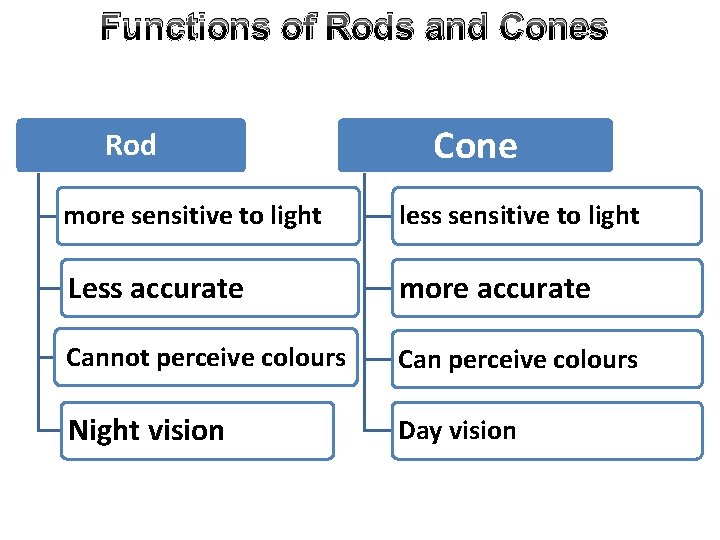 Functions of Rods and Cones

Rod

more sensitive to light

Less accurate

Cannot perceive colours

Night vision

Cone

less sensitive to light

more accurate

Can perceive colours

Day vision